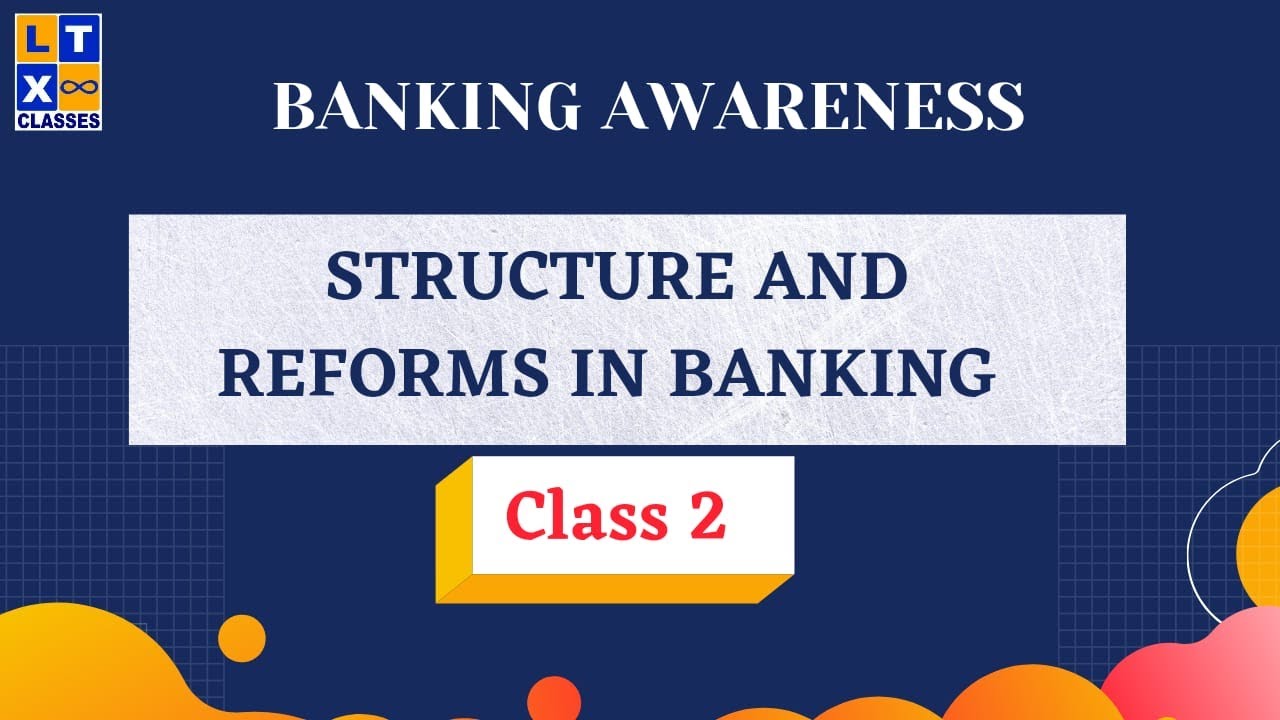 L T
X ∞
CLASSES

BANKING AWARENESS

STRUCTURE AND REFORMS IN BANKING

Class 2